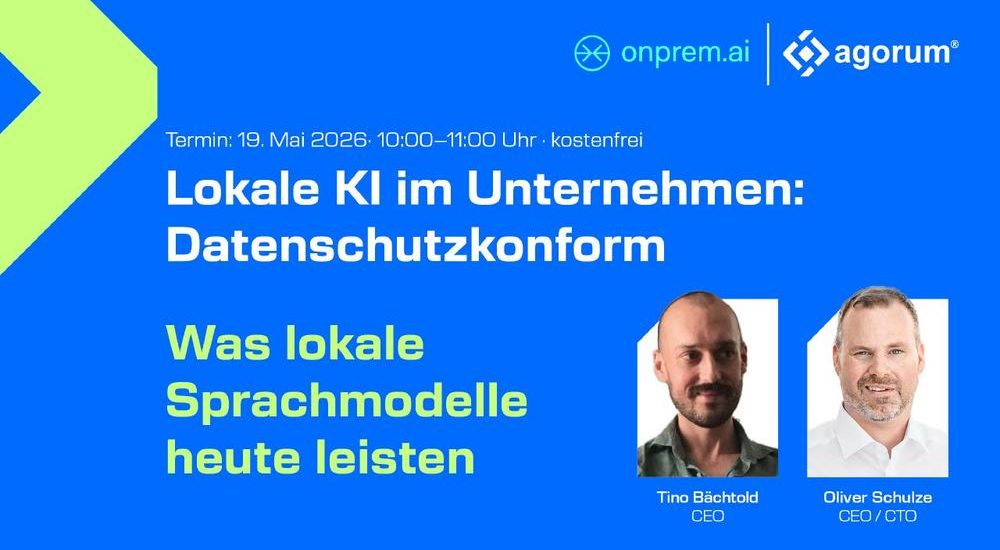 onprem.ai

agorum®

Termin: 19. Mai 2026· 10:00–11:00 Uhr · kostenfrei

Lokale KI im Unternehmen: Datenschutzkonform

Was lokale Sprachmodelle heute leisten

Tino Bächtold
CEO

Oliver Schulze
CEO / CTO